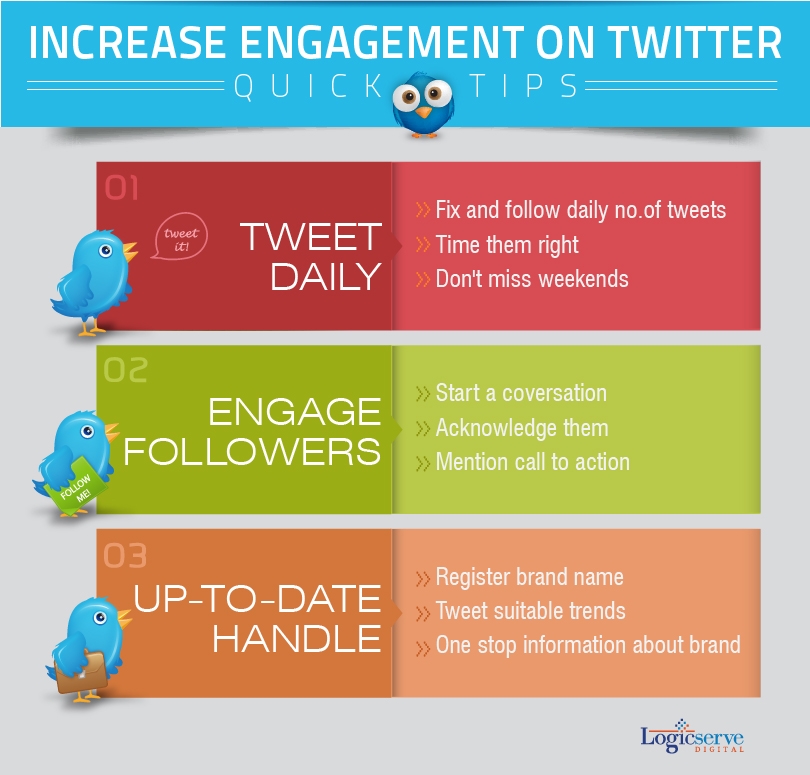 INCREASE ENGAGEMENT ON TWITTER
QUICK TIPS

01
tweet it!
TWEET DAILY
» Fix and follow daily no.of tweets
» Time them right
» Don't miss weekends

02
FOLLOW ME!
ENGAGE FOLLOWERS
» Start a coversation
» Acknowledge them
» Mention call to action

03
UP-TO-DATE HANDLE
» Register brand name
» Tweet suitable trends
» One stop information about brand

Logicserve DIGITAL